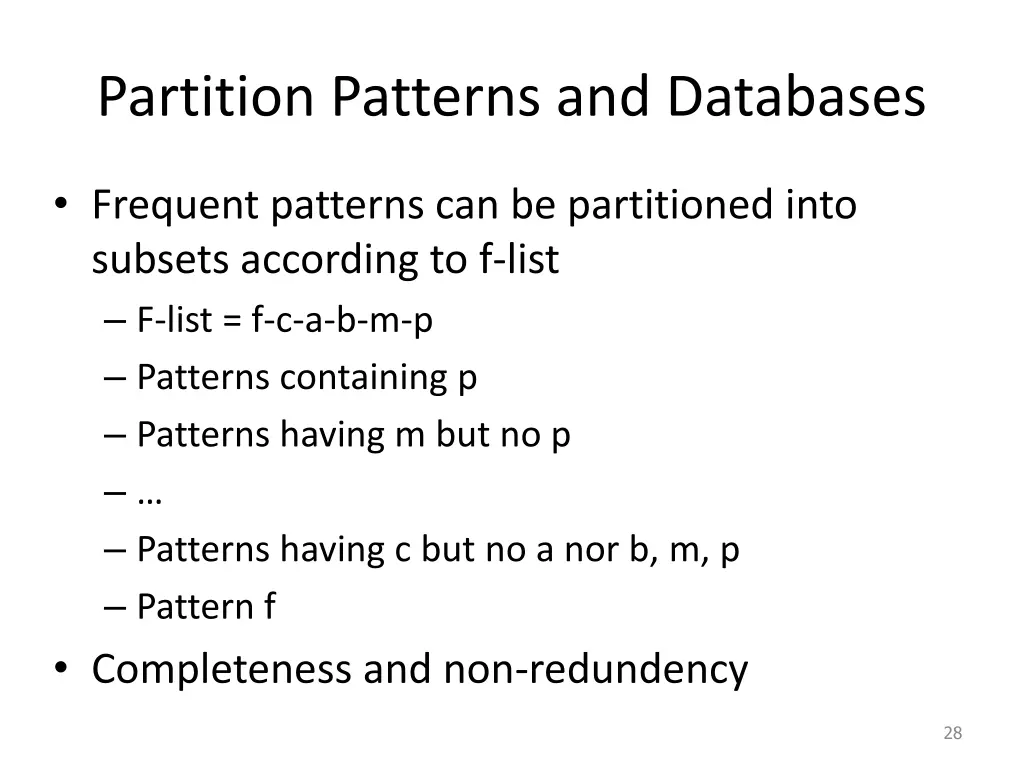 Partition Patterns and Databases

• Frequent patterns can be partitioned into subsets according to f-list
– F-list = f-c-a-b-m-p
– Patterns containing p
– Patterns having m but no p
– …
– Patterns having c but no a nor b, m, p
– Pattern f
• Completeness and non-redundency

28